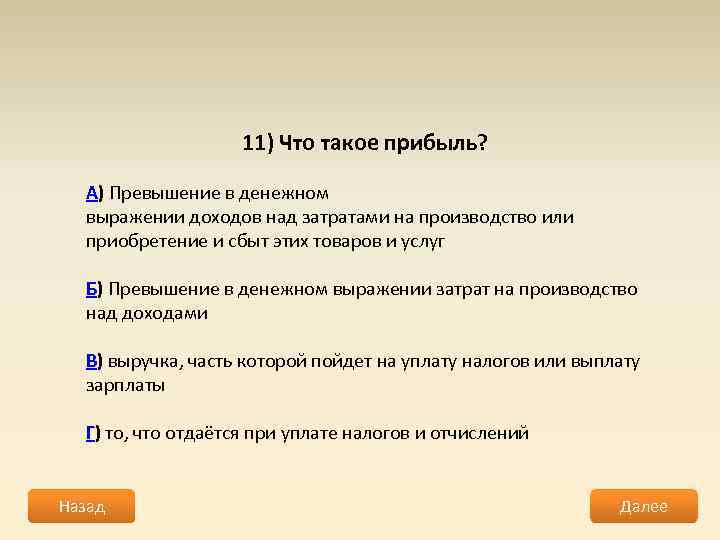 11) Что такое прибыль?

А) Превышение в денежном выражении доходов над затратами на производство или приобретение и сбыт этих товаров и услуг

Б) Превышение в денежном выражении затрат на производство над доходами

В) выручка, часть которой пойдет на уплату налогов или выплату зарплаты

Г) то, что отдаётся при уплате налогов и отчислений

Назад

Далее